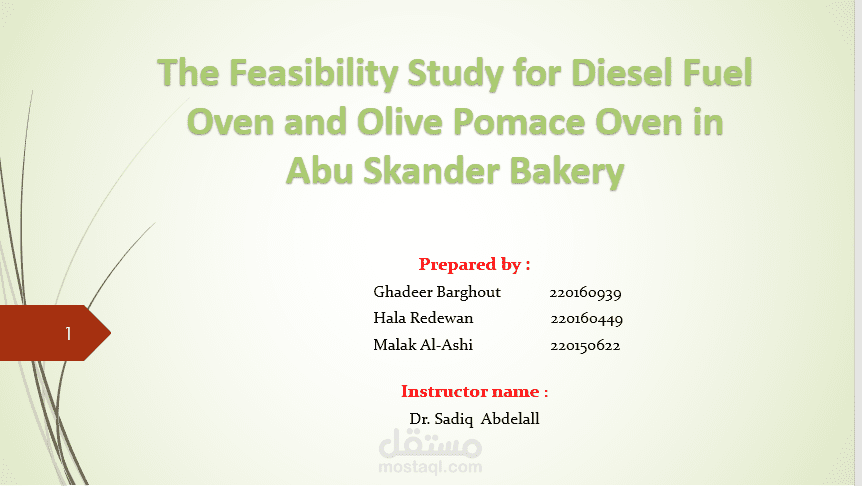 The Feasibility Study for Diesel Fuel Oven and Olive Pomace Oven in Abu Skander Bakery

Prepared by :
Ghadeer Barghout 220160939
Hala Redewan 220160449
Malak Al-Ashi 220150622

Instructor name :
Dr. Sadiq Abdelall

1

مستقل
mostaql.com